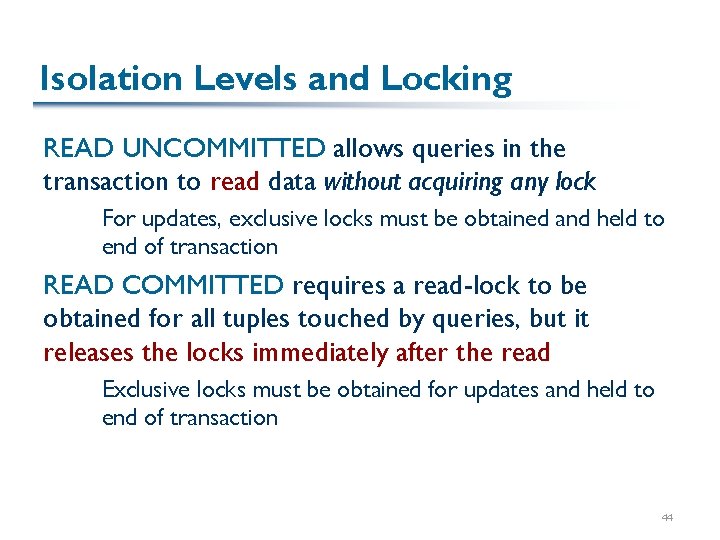 Isolation Levels and Locking

READ UNCOMMITTED allows queries in the transaction to read data without acquiring any lock

For updates, exclusive locks must be obtained and held to end of transaction

READ COMMITTED requires a read-lock to be obtained for all tuples touched by queries, but it releases the locks immediately after the read

Exclusive locks must be obtained for updates and held to end of transaction

44